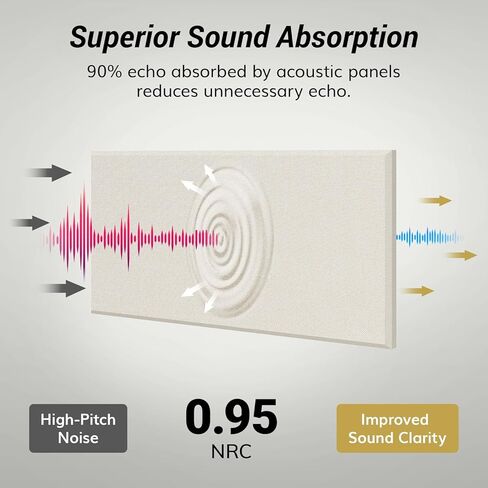 Superior Sound Absorption

90% echo absorbed by acoustic panels reduces unnecessary echo.

High-Pitch Noise

0.95
NRC

Improved Sound Clarity